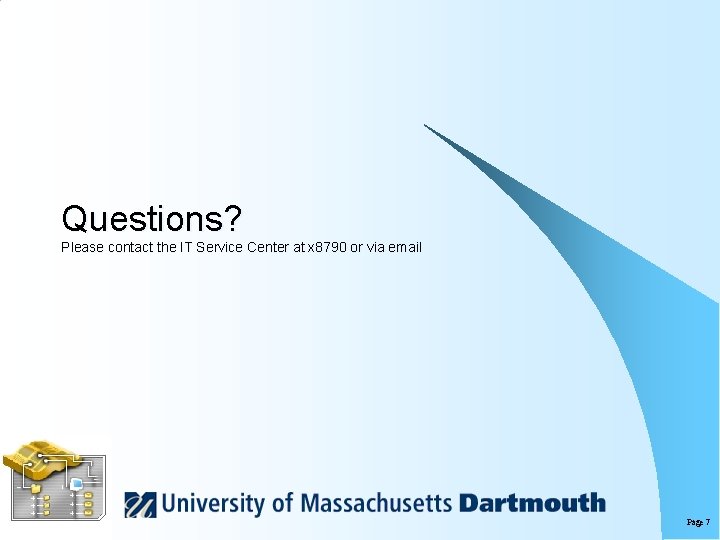 Questions?
Please contact the IT Service Center at x8790 or via email

University of Massachusetts Dartmouth

Page 7